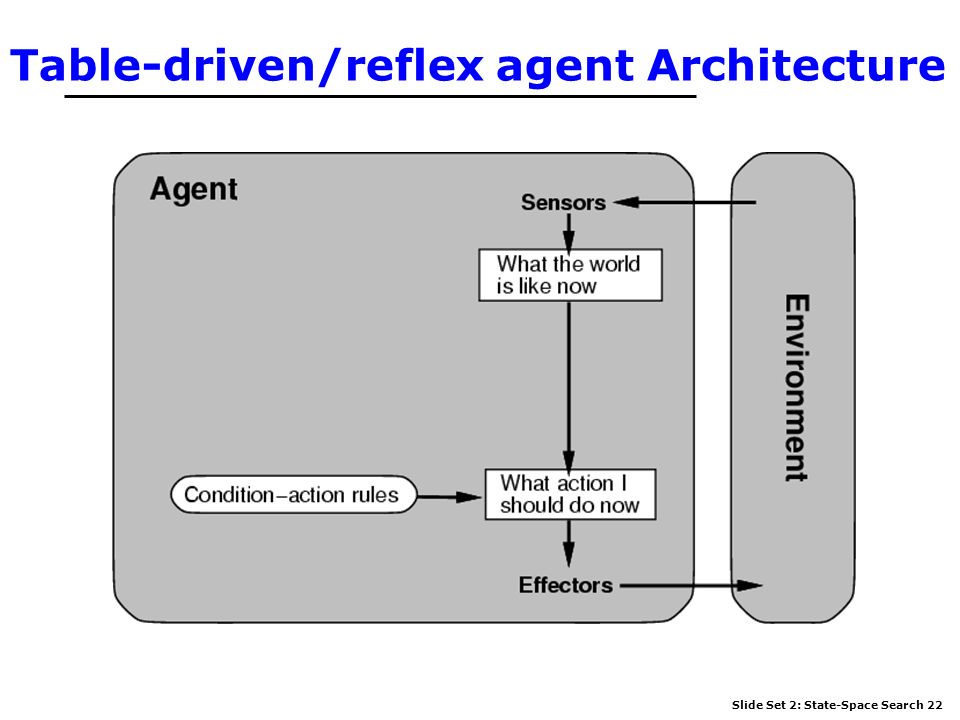 Table-driven/reflex agent Architecture

Agent

Sensors

What the world is like now

Condition–action rules

What action I should do now

Effectors

Environment

Slide Set 2: State-Space Search 22